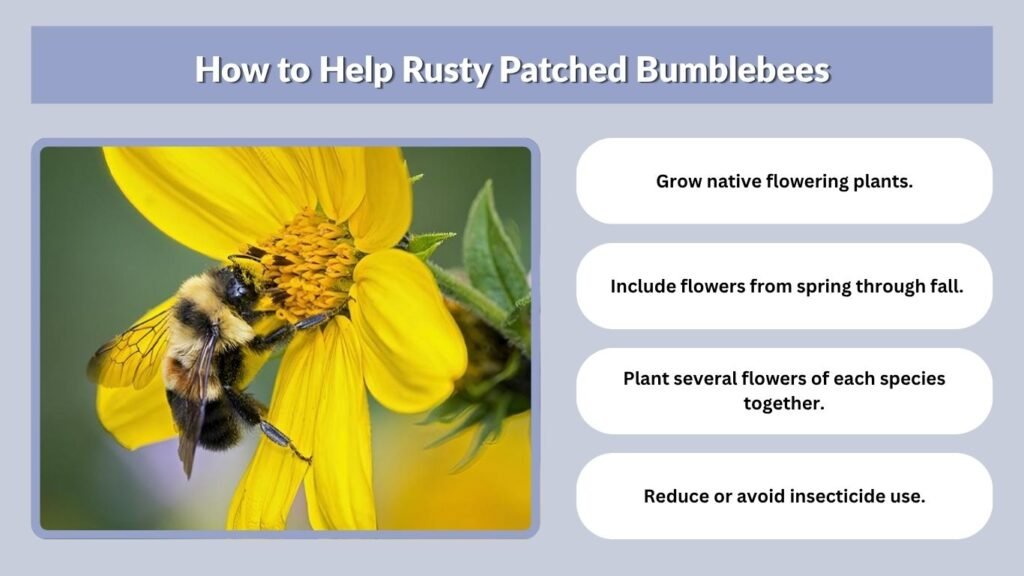 How to Help Rusty Patched Bumblebees

Grow native flowering plants.

Include flowers from spring through fall.

Plant several flowers of each species together.

Reduce or avoid insecticide use.